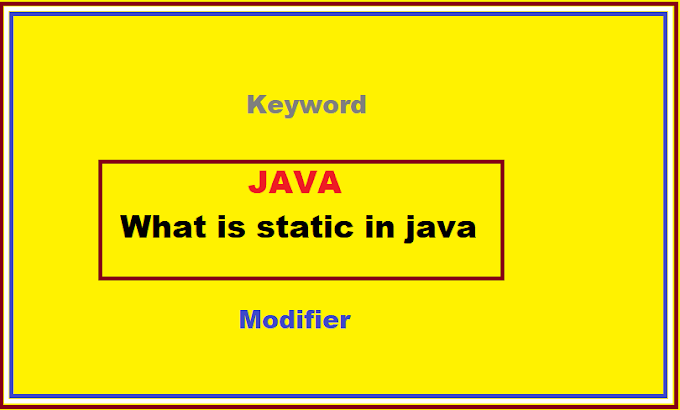 Keyword

JAVA

What is static in java

Modifier